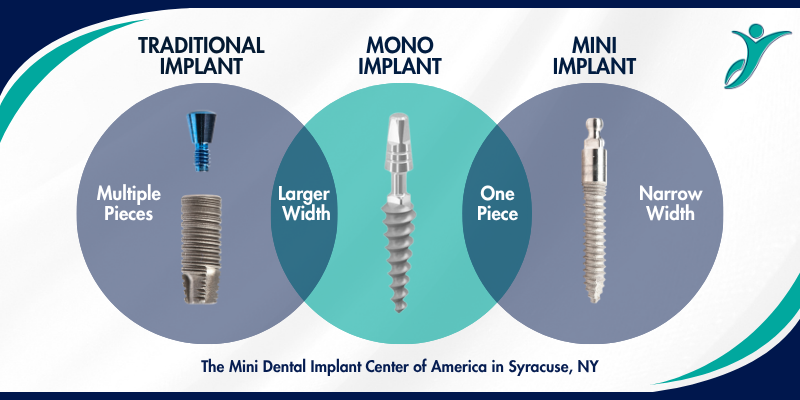 TRADITIONAL IMPLANT

MONO IMPLANT

MINI IMPLANT

Multiple Pieces

Larger Width

One Piece

Narrow Width

The Mini Dental Implant Center of America in Syracuse, NY